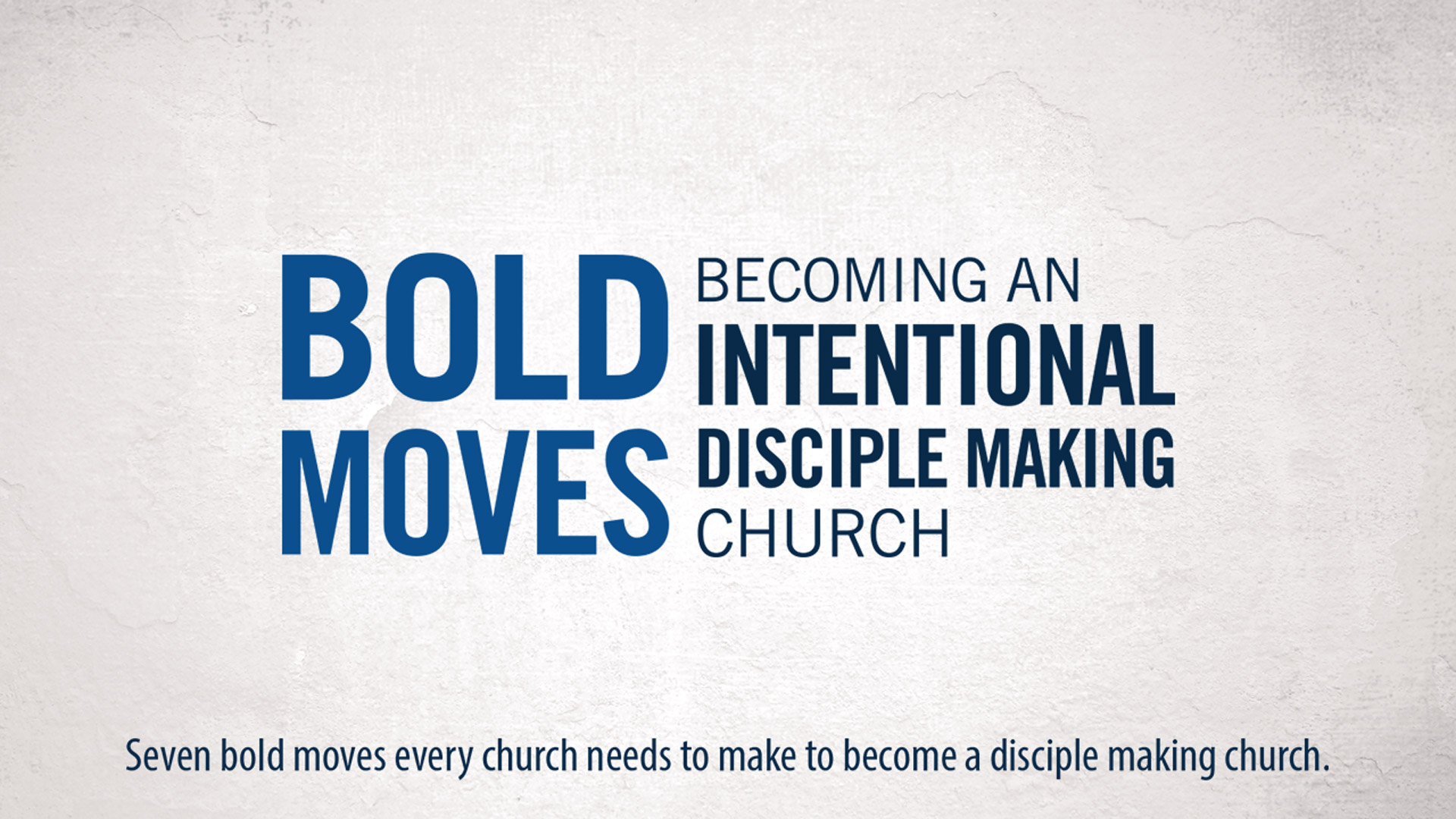 BOLD MOVES

BECOMING AN INTENTIONAL DISCIPLE MAKING CHURCH

Seven bold moves every church needs to make to become a disciple making church.